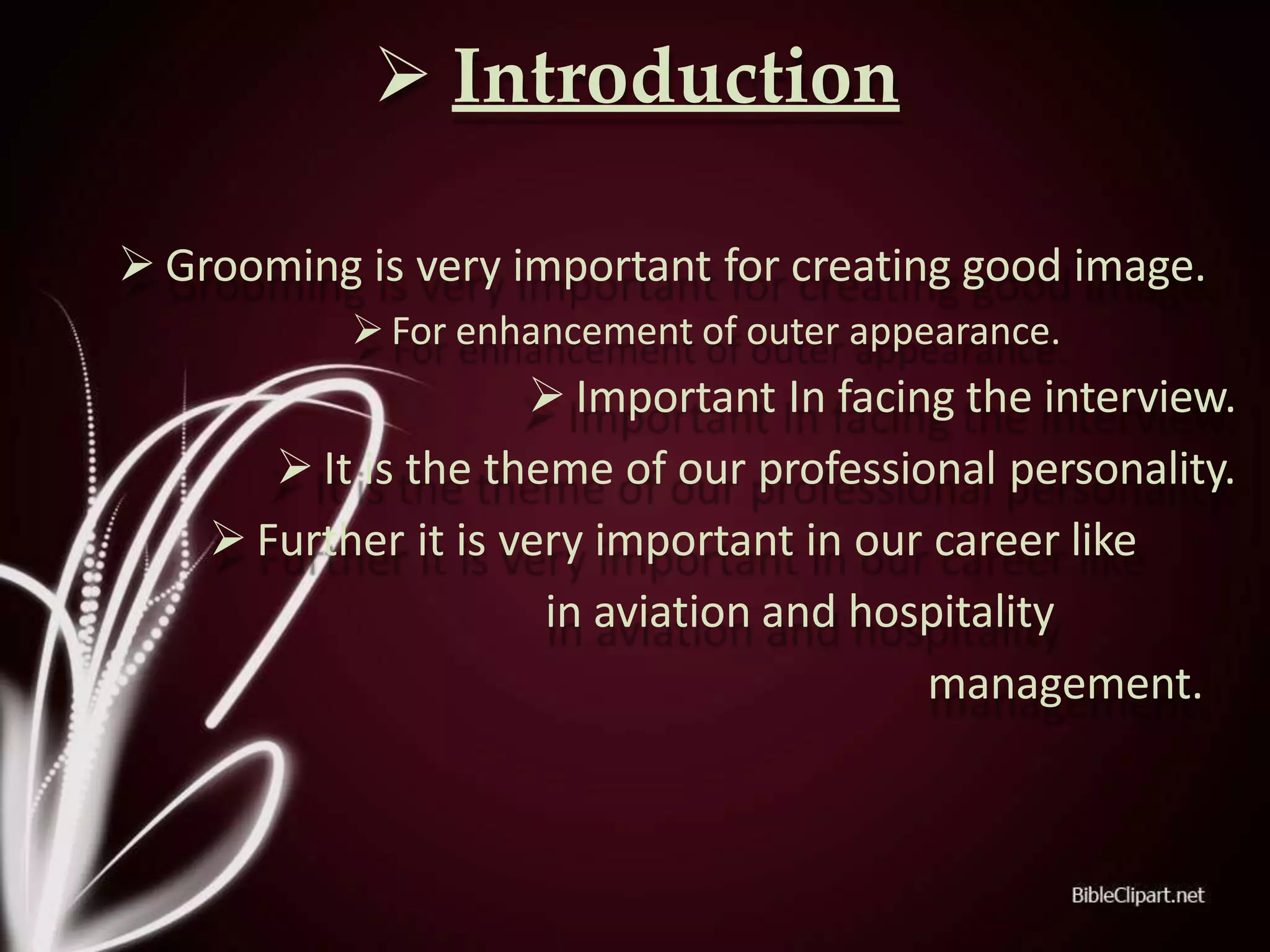 ➢ Introduction

➢ Grooming is very important for creating good image.

➢ For enhancement of outer appearance.

➢ Important In facing the interview.

➢ It is the theme of our professional personality.

➢ Further it is very important in our career like in aviation and hospitality management.

BibleClipart.net